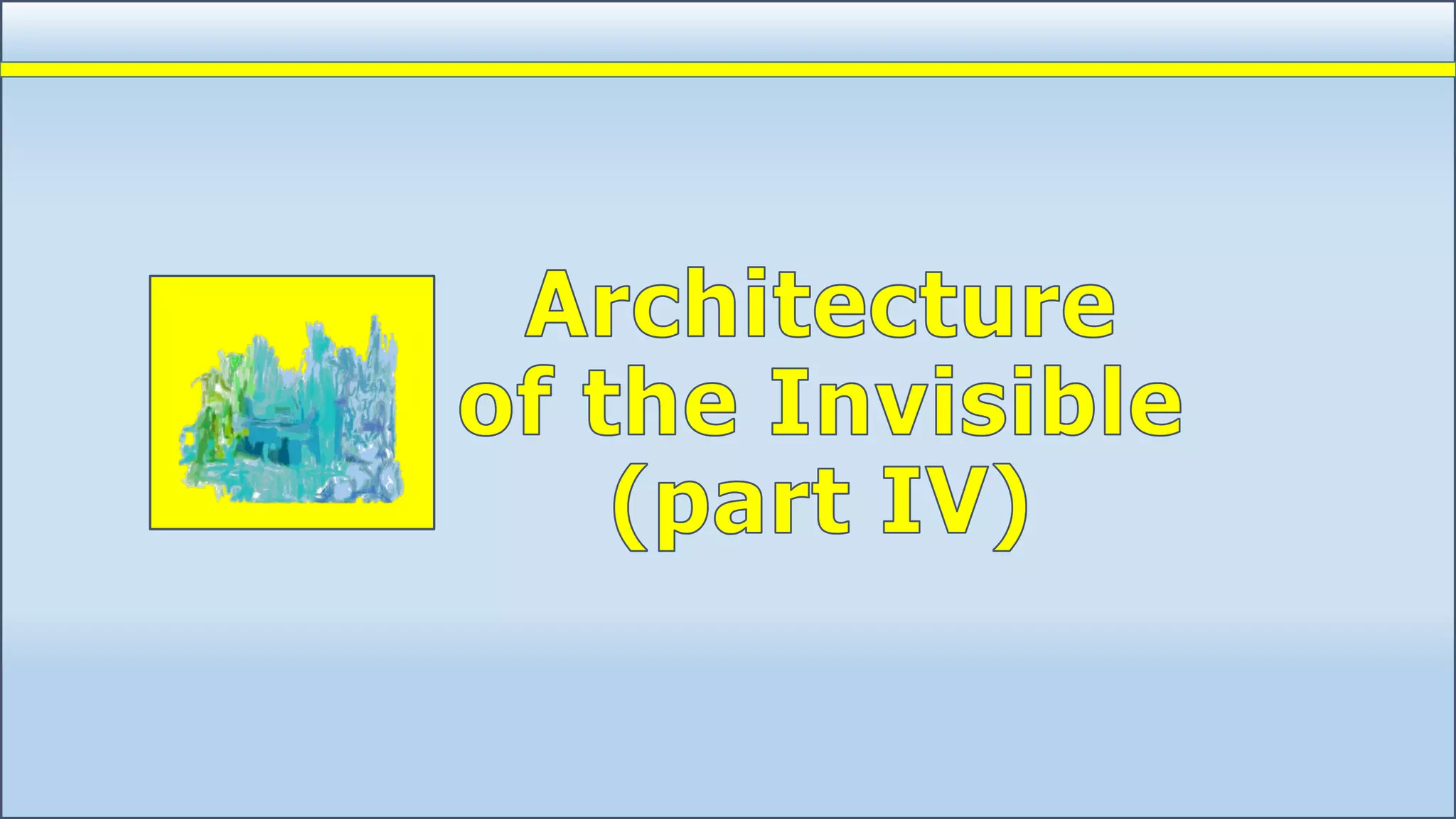 Architecture of the Invisible (part IV)